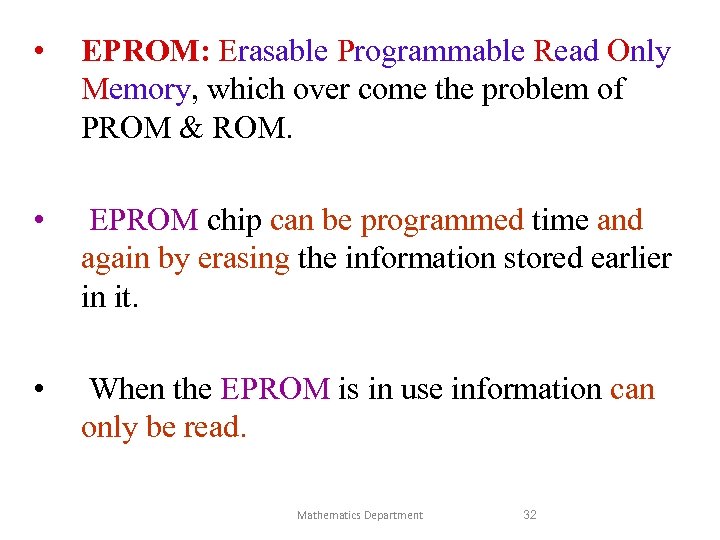 • EPROM: Erasable Programmable Read Only Memory, which over come the problem of PROM & ROM.

• EPROM chip can be programmed time and again by erasing the information stored earlier in it.

• When the EPROM is in use information can only be read.

Mathematics Department 32